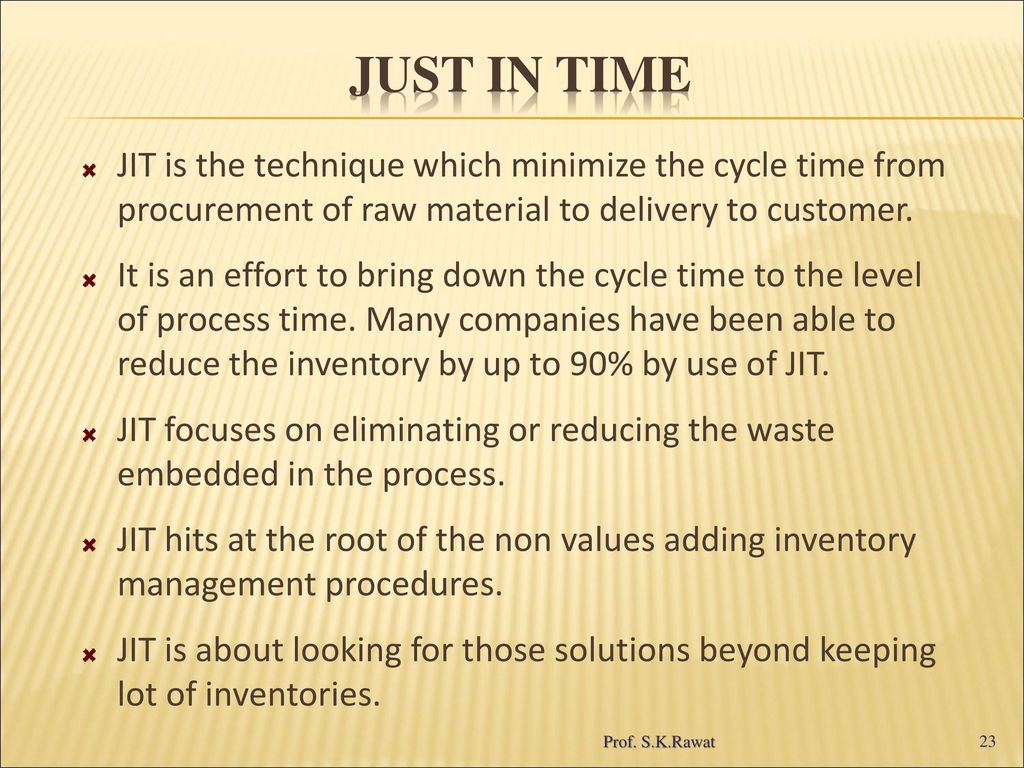 JUST IN TIME

JIT is the technique which minimize the cycle time from procurement of raw material to delivery to customer.

It is an effort to bring down the cycle time to the level of process time. Many companies have been able to reduce the inventory by up to 90% by use of JIT.

JIT focuses on eliminating or reducing the waste embedded in the process.

JIT hits at the root of the non values adding inventory management procedures.

JIT is about looking for those solutions beyond keeping lot of inventories.

Prof. S.K.Rawat

23